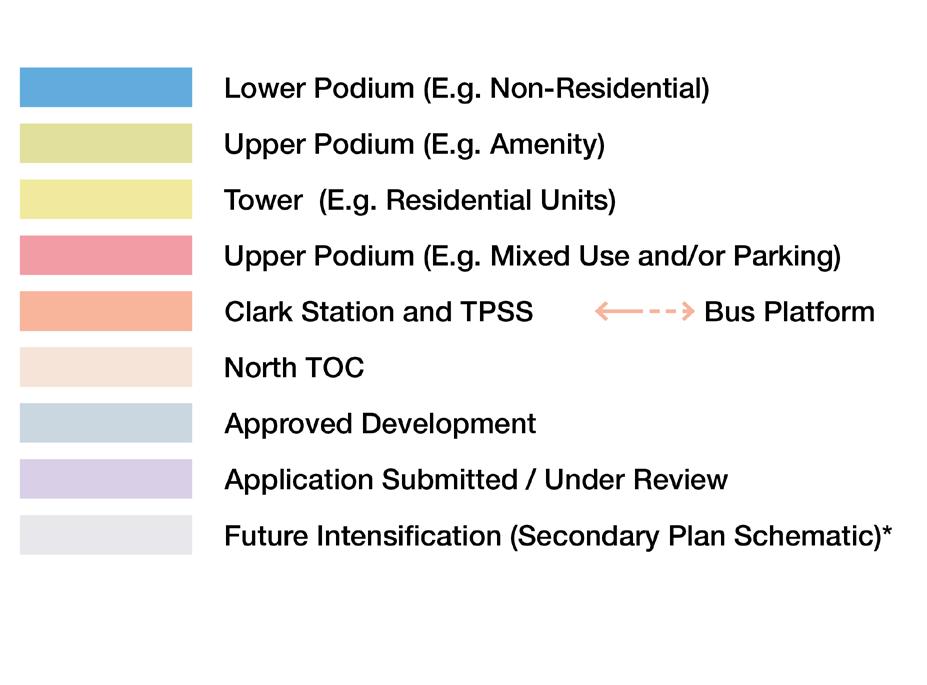 Lower Podium (E.g. Non-Residential)

Upper Podium (E.g. Amenity)

Tower (E.g. Residential Units)

Upper Podium (E.g. Mixed Use and/or Parking)

Clark Station and TPSS

Bus Platform

North TOC

Approved Development

Application Submitted / Under Review

Future Intensification (Secondary Plan Schematic)*